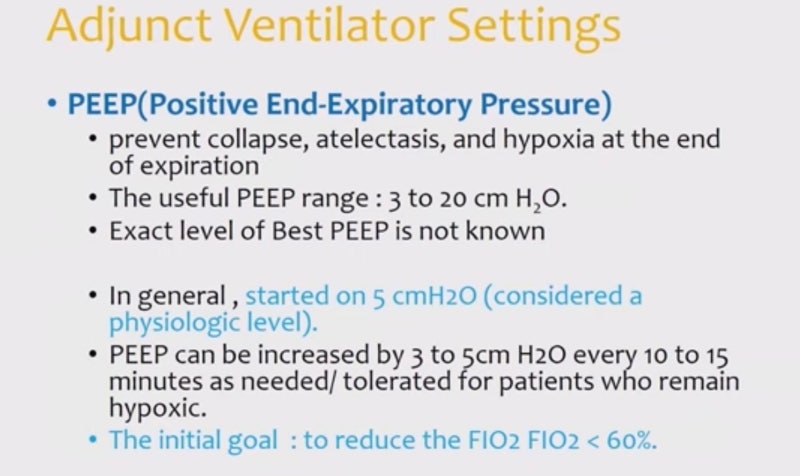 Adjunct Ventilator Settings

• PEEP(Positive End-Expiratory Pressure)

• prevent collapse, atelectasis, and hypoxia at the end of expiration

• The useful PEEP range : 3 to 20 cm $H_2O$.

• Exact level of Best PEEP is not known

• In general , started on 5 cmH2O (considered a physiologic level).

• PEEP can be increased by 3 to 5cm H2O every 10 to 15 minutes as needed/ tolerated for patients who remain hypoxic.

• The initial goal : to reduce the FIO2 FIO2 < 60%.